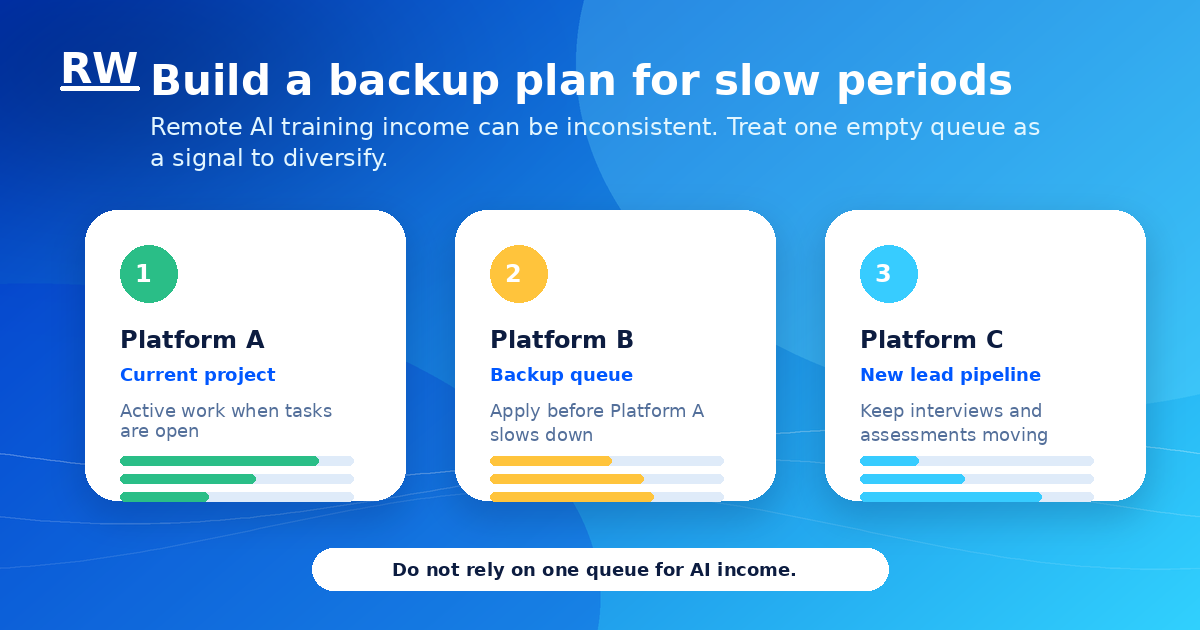 RW

Build a backup plan for slow periods

Remote AI training income can be inconsistent. Treat one empty queue as a signal to diversify.

1

Platform A

Current project

Active work when tasks are open

2

Platform B

Backup queue

Apply before Platform A slows down

3

Platform C

New lead pipeline

Keep interviews and assessments moving

Do not rely on one queue for AI income.